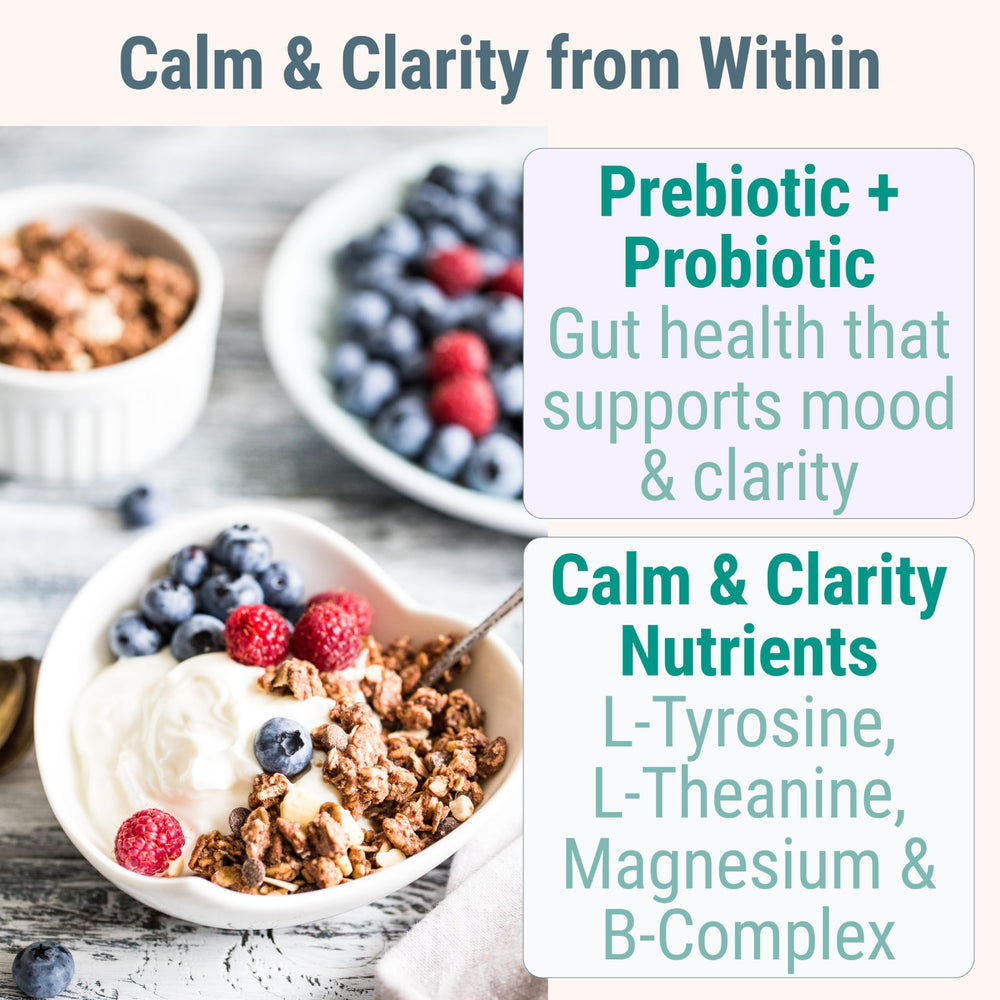 Calm & Clarity from Within

Prebiotic + Probiotic
Gut health that supports mood & clarity

Calm & Clarity Nutrients
L-Tyrosine, L-Theanine, Magnesium & B-Complex